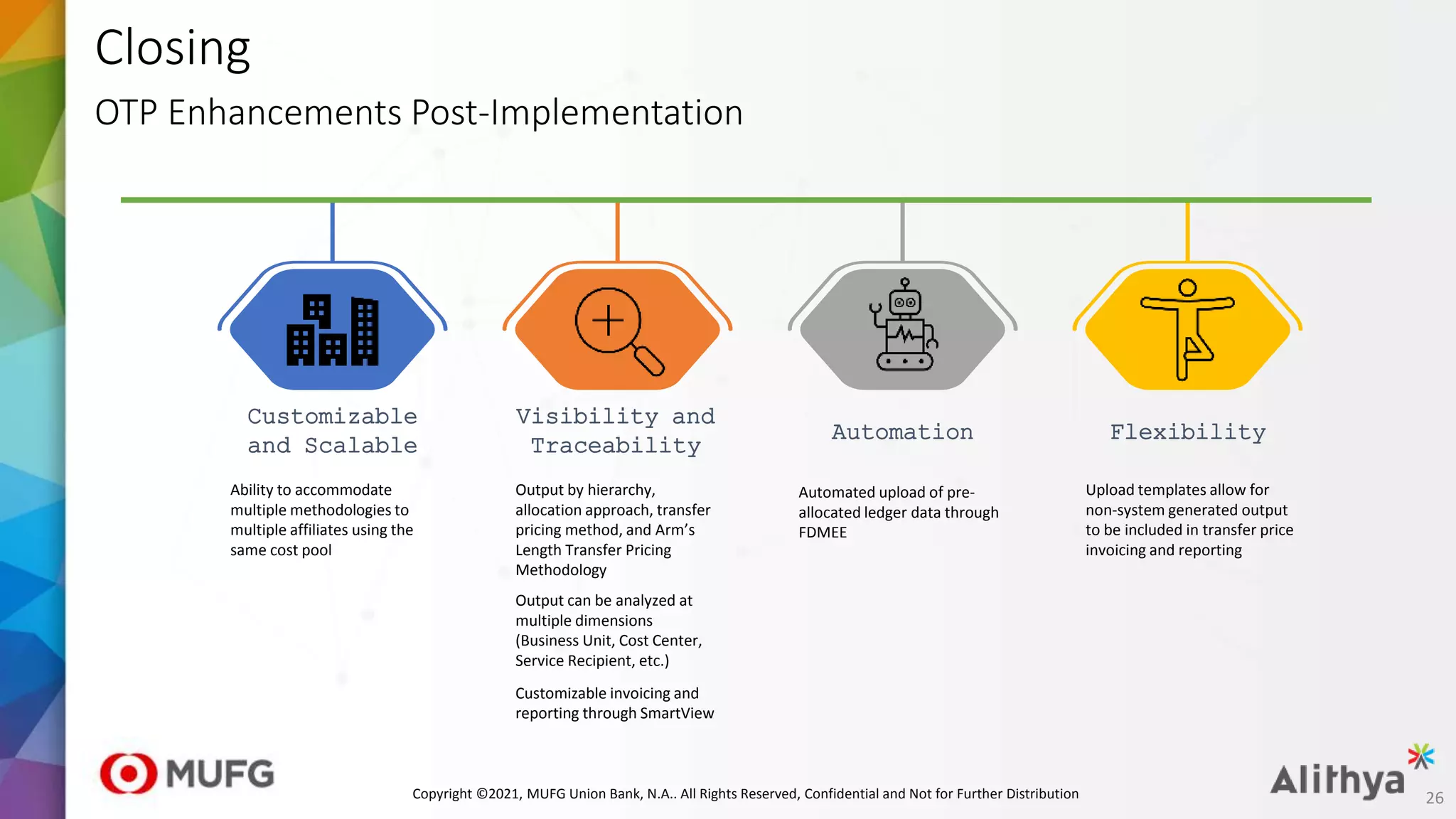 Closing

OTP Enhancements Post-Implementation

Customizable and Scalable

Ability to accommodate multiple methodologies to multiple affiliates using the same cost pool

Visibility and Traceability

Output by hierarchy, allocation approach, transfer pricing method, and Arm's Length Transfer Pricing Methodology

Output can be analyzed at multiple dimensions (Business Unit, Cost Center, Service Recipient, etc.)

Customizable invoicing and reporting through SmartView

Automation

Automated upload of pre-allocated ledger data through FDMEE

Flexibility

Upload templates allow for non-system generated output to be included in transfer price invoicing and reporting

MUFG

Copyright ©2021, MUFG Union Bank, N.A.. All Rights Reserved, Confidential and Not for Further Distribution

Alithya

26